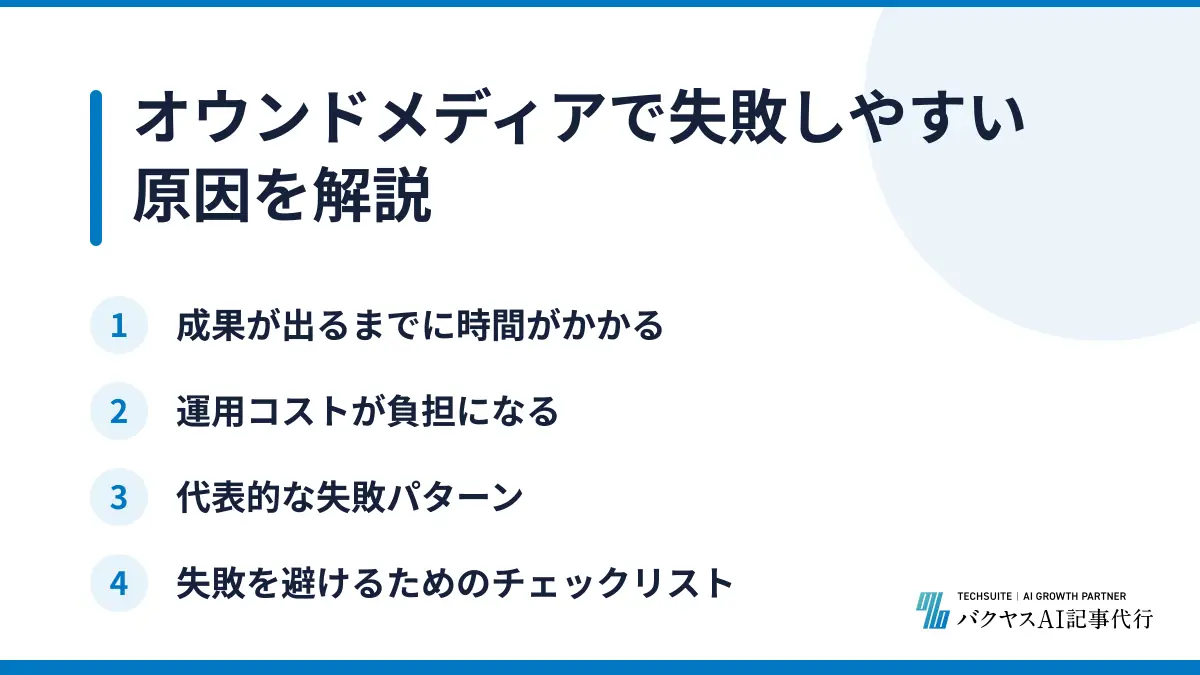 オウンドメディアで失敗しやすい原因を解説

1 成果が出るまでに時間がかかる

2 運用コストが負担になる

3 代表的な失敗パターン

4 失敗を避けるためのチェックリスト

TECHSUITE | AI GROWTH PARTNER
バクヤスAI記事代行